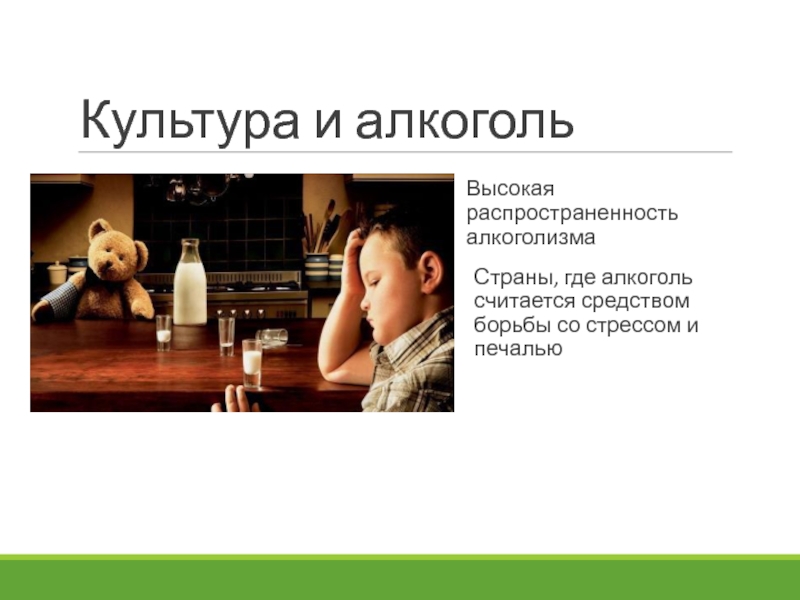 Культура и алкоголь

Высокая распространенность алкоголизма

Страны, где алкоголь считается средством борьбы со стрессом и печалью